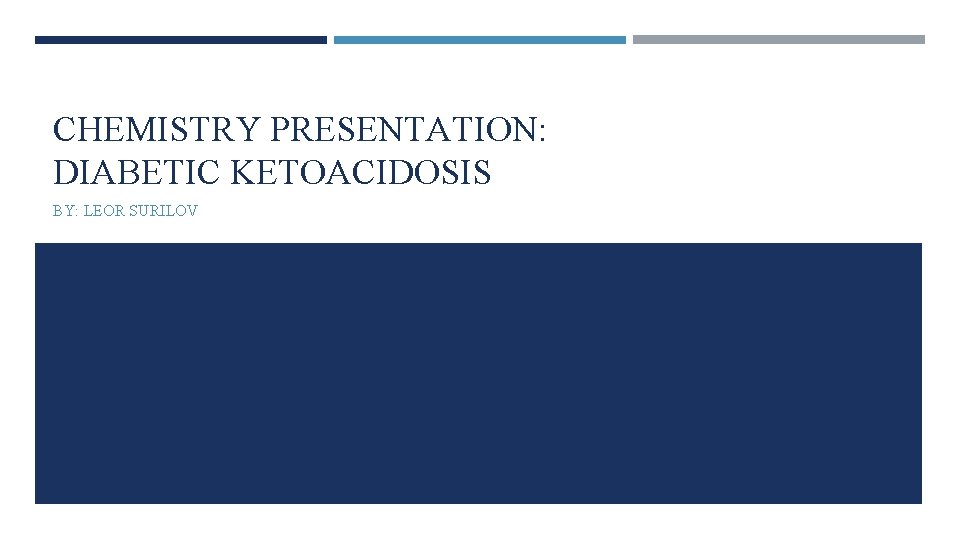 CHEMISTRY PRESENTATION: DIABETIC KETOACIDOSIS

BY: LEOR SURILOV